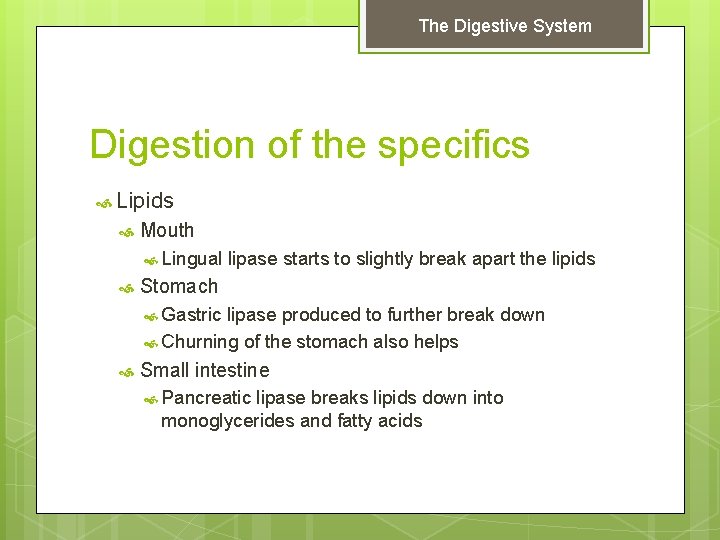 The Digestive System

Digestion of the specifics

Lipids
Mouth
Lingual lipase starts to slightly break apart the lipids
Stomach
Gastric lipase produced to further break down
Churning of the stomach also helps
Small intestine
Pancreatic lipase breaks lipids down into monoglycerides and fatty acids